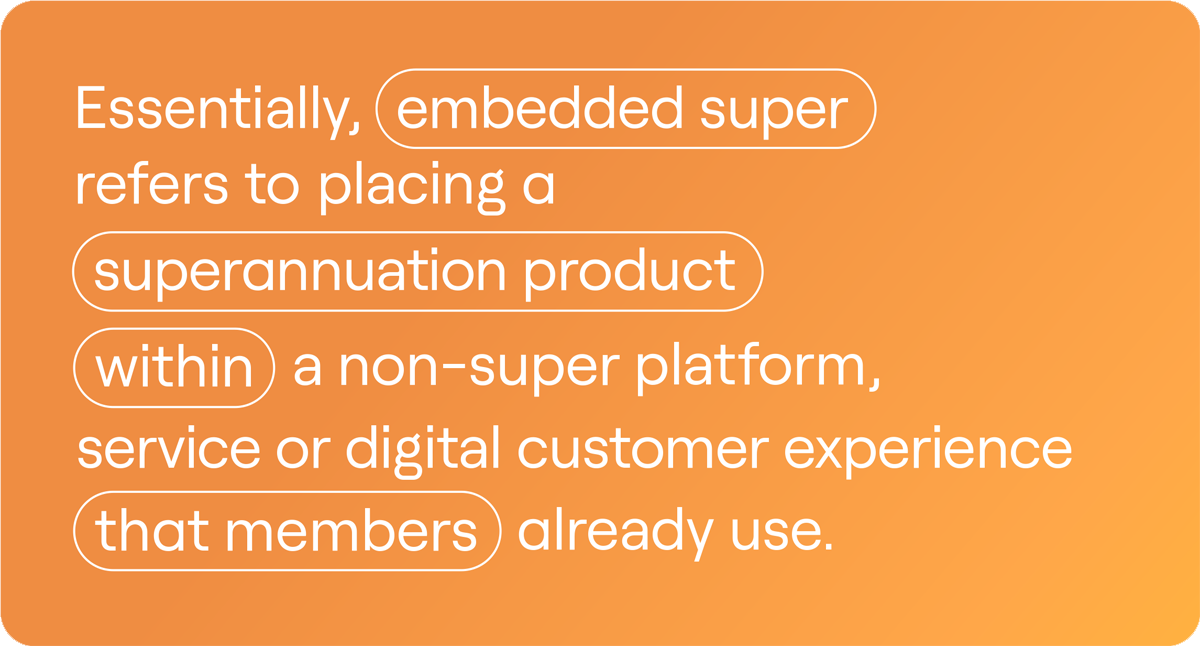 Essentially, embedded super refers to placing a superannuation product within a non-super platform, service or digital customer experience that members already use.